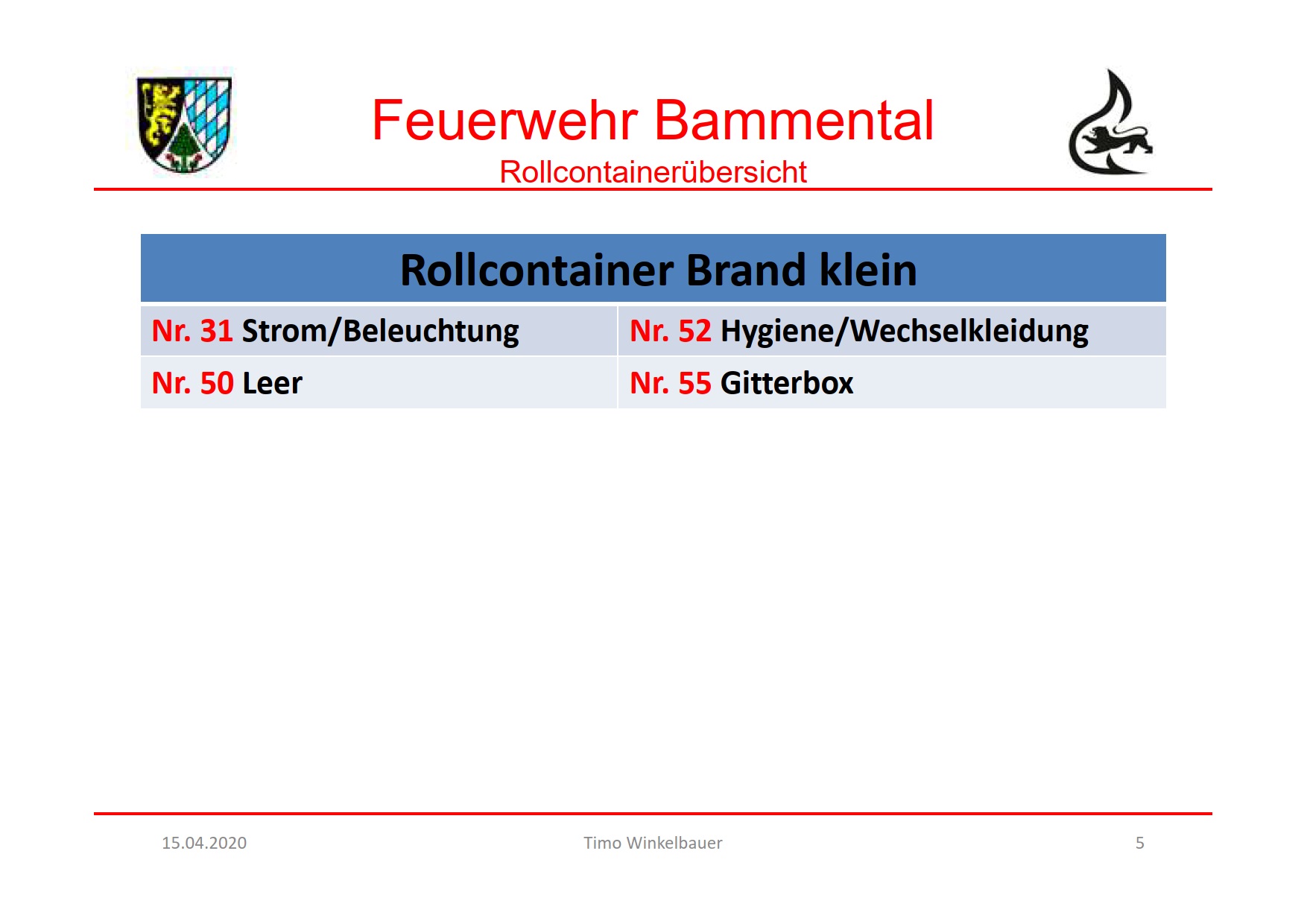 Feuerwehr Bammental
Rollcontainerübersicht

| Rollcontainer Brand klein | |
|---|---|
| Nr. 31 Strom/Beleuchtung | Nr. 52 Hygiene/Wechselkleidung |
| Nr. 50 Leer | Nr. 55 Gitterbox |

15.04.2020 Timo Winkelbauer 5